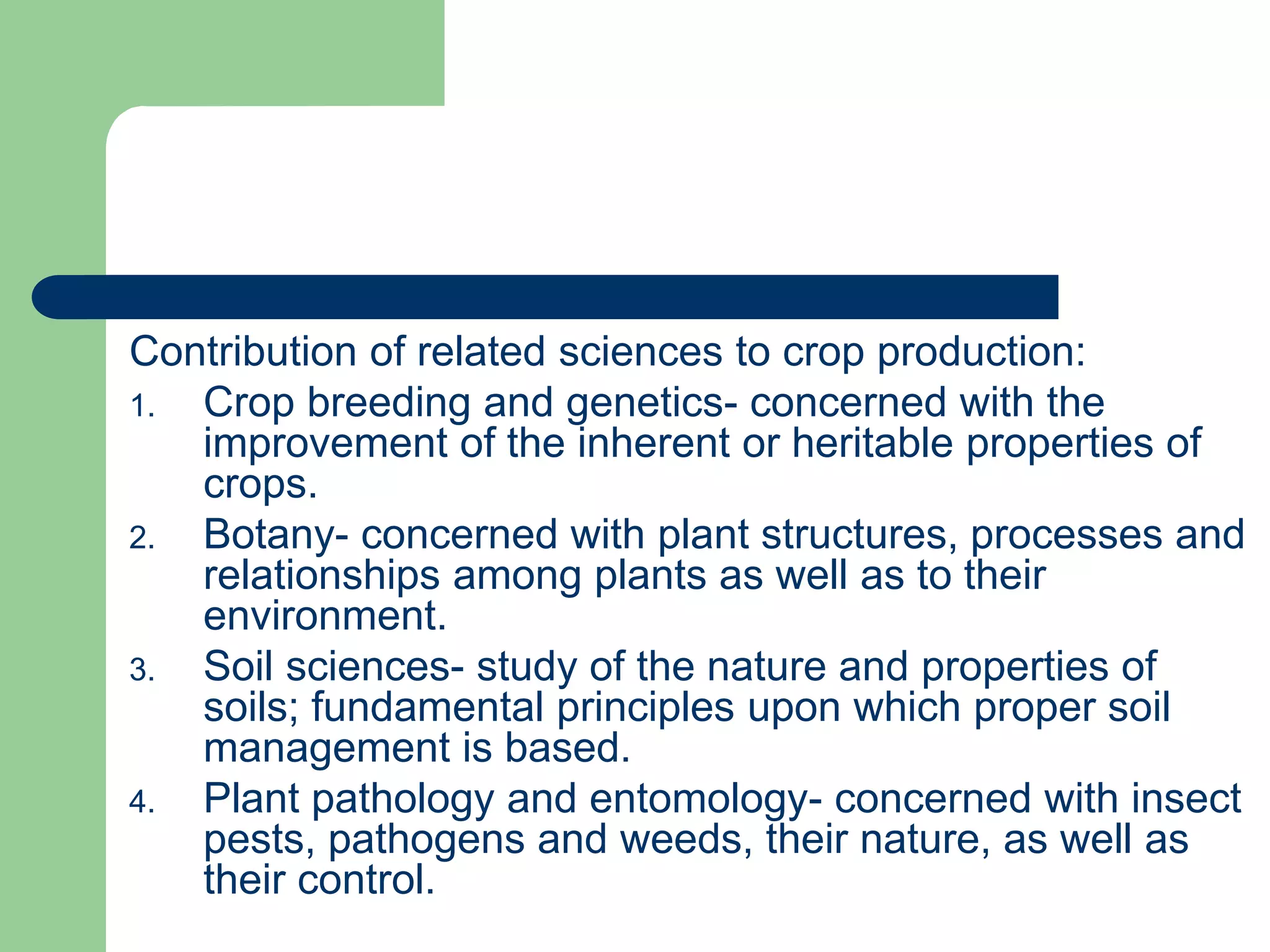 Contribution of related sciences to crop production:

1. Crop breeding and genetics- concerned with the improvement of the inherent or heritable properties of crops.
2. Botany- concerned with plant structures, processes and relationships among plants as well as to their environment.
3. Soil sciences- study of the nature and properties of soils; fundamental principles upon which proper soil management is based.
4. Plant pathology and entomology- concerned with insect pests, pathogens and weeds, their nature, as well as their control.